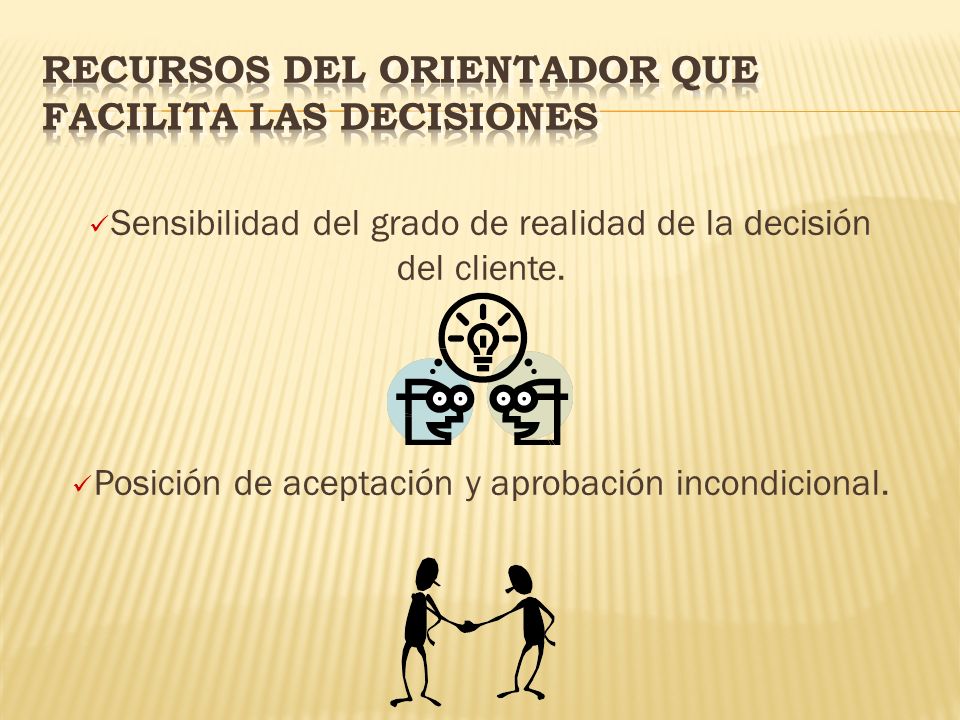 RECURSOS DEL ORIENTADOR QUE FACILITA LAS DECISIONES

✓Sensibilidad del grado de realidad de la decisión del cliente.

✓Posición de aceptación y aprobación incondicional.